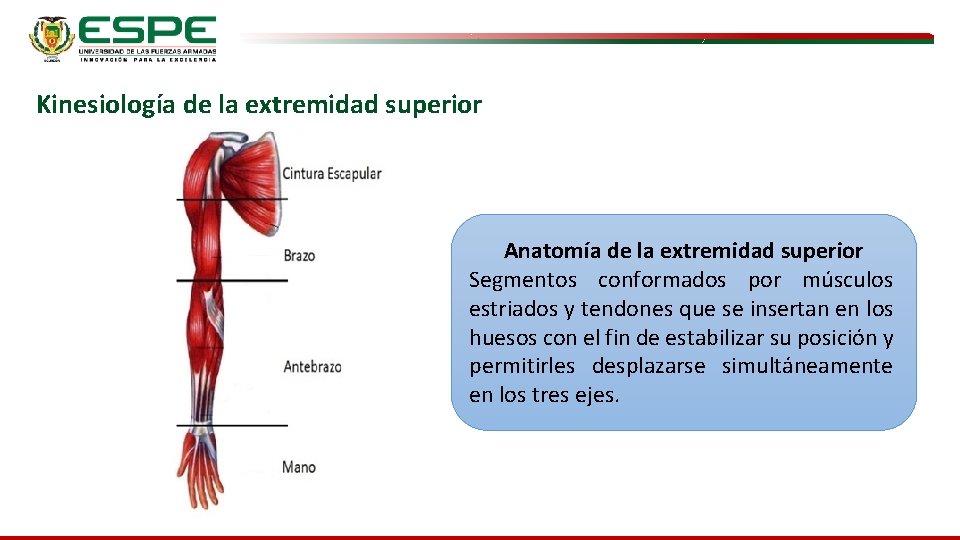 ESPE
UNIVERSIDAD DE LAS FUERZAS ARMADAS
INNOVACIÓN PARA LA EXCELENCIA

Kinesiología de la extremidad superior

Cintura Escapular
Brazo
Antebrazo
Mano

Anatomía de la extremidad superior
Segmentos conformados por músculos estriados y tendones que se insertan en los huesos con el fin de estabilizar su posición y permitirles desplazarse simultáneamente en los tres ejes.